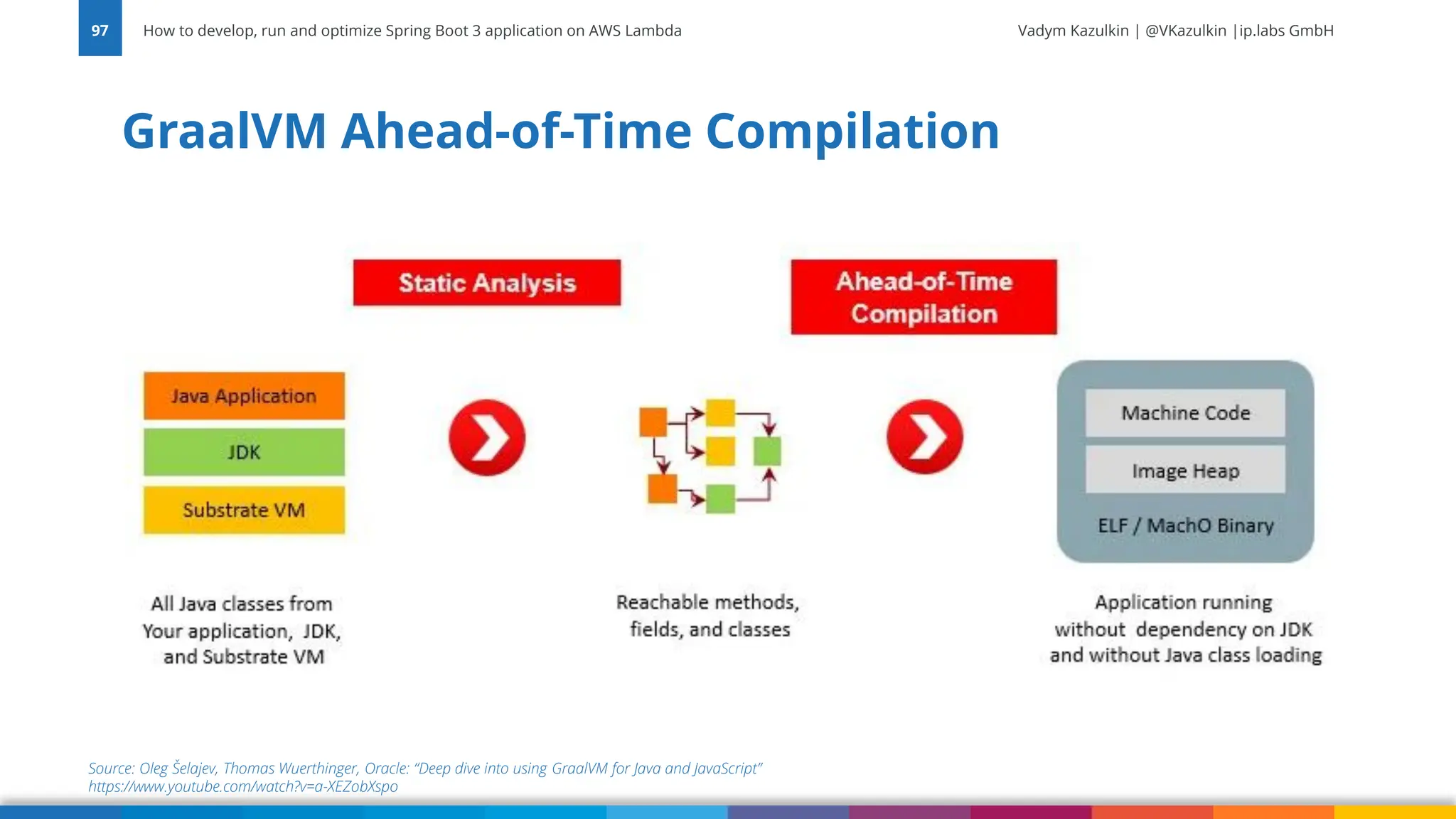 97

How to develop, run and optimize Spring Boot 3 application on AWS Lambda

Vadym Kazulkin | @VKazulkin |ip.labs GmbH

GraalVM Ahead-of-Time Compilation

Static Analysis

Ahead-of-Time Compilation

Java Application

JDK

Substrate VM

Machine Code

Image Heap

ELF / MachO Binary

All Java classes from Your application, JDK, and Substrate VM

Reachable methods, fields, and classes

Application running without dependency on JDK and without Java class loading

Source: Oleg Šelajev, Thomas Wuerthinger, Oracle: "Deep dive into using GraalVM for Java and JavaScript"
https://www.youtube.com/watch?v=a-XEZobXspo